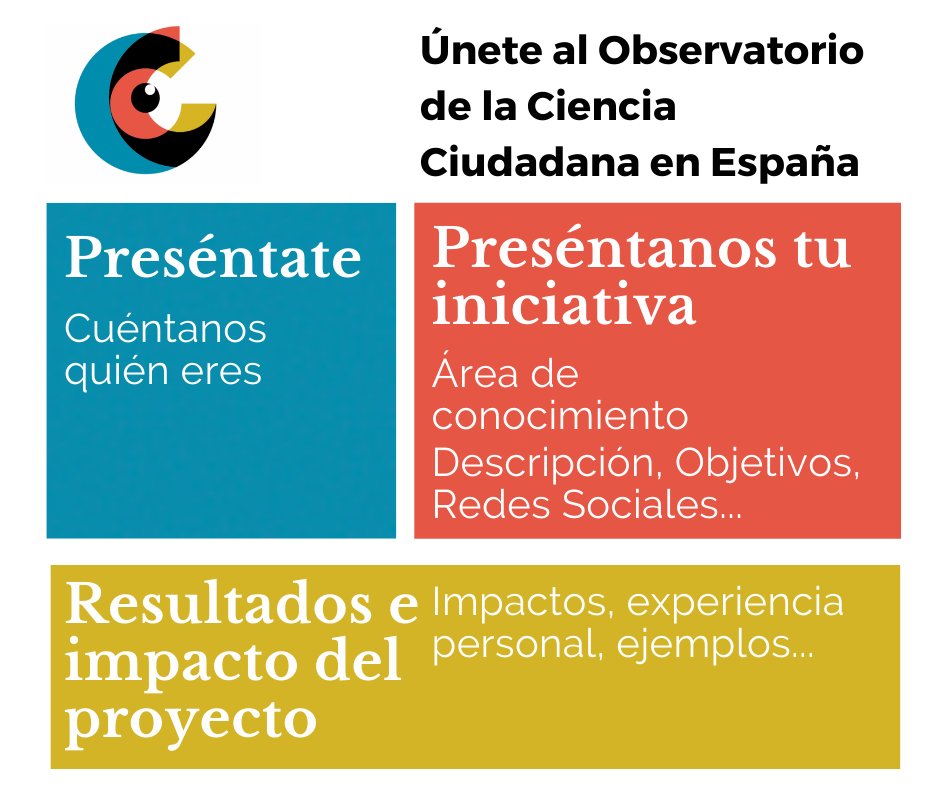 Únete al Observatorio de la Ciencia Ciudadana en España

Preséntate

Cuéntanos quién eres

Preséntanos tu iniciativa

Área de conocimiento

Descripción, Objetivos, Redes Sociales...

Resultados e impacto del proyecto

Impactos, experiencia personal, ejemplos...